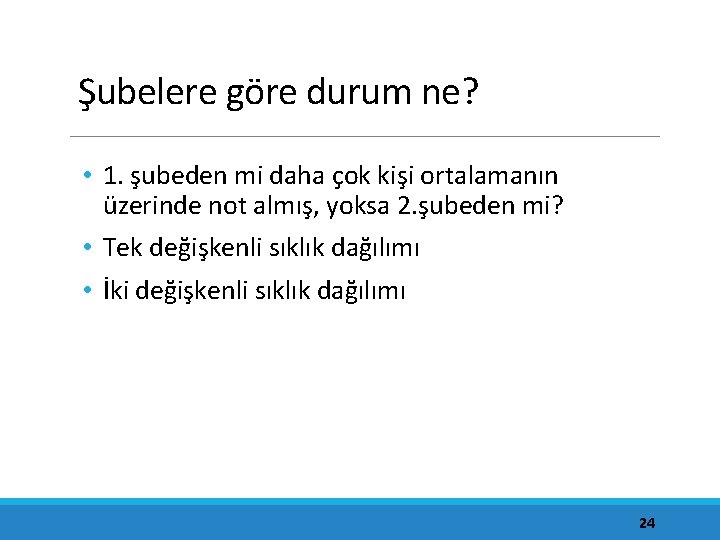 Şubelere göre durum ne?

• 1. şubeden mi daha çok kişi ortalamanın üzerinde not almış, yoksa 2.şubeden mi?

• Tek değişkenli sıklık dağılımı

• İki değişkenli sıklık dağılımı

24